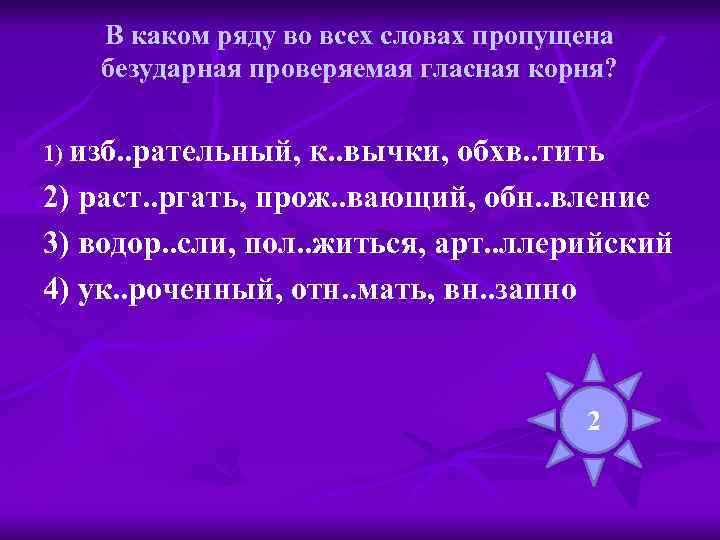 В каком ряду во всех словах пропущена безударная проверяемая гласная корня?

1) изб..рательный, к..вычки, обхв..тить

2) раст..ргать, прож..вающий, обн..вление

3) водор..сли, пол..житься, арт..ллерийский

4) ук..роченный, отн..мать, вн..запно

2